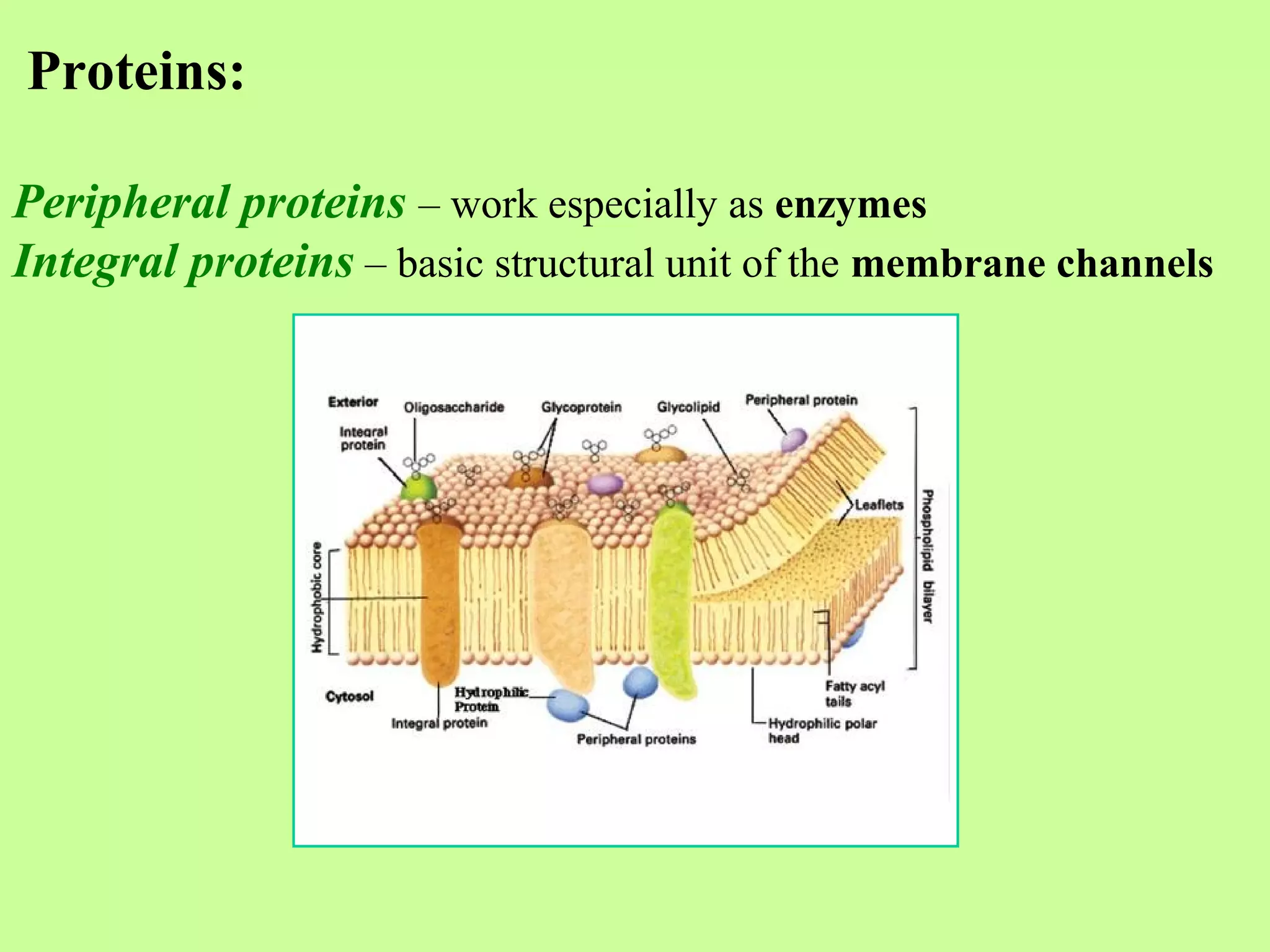 Proteins:

Peripheral proteins – work especially as enzymes
Integral proteins – basic structural unit of the membrane channels

Exterior
Oligosaccharide
Glycoprotein
Glycolipid
Peripheral protein
Integral protein
Leaflets
Phospholipid bilayer
Hydrophobic core
Cytosol
Hydrophilic Protein
Integral protein
Peripheral proteins
Fatty acyl tails
Hydrophilic polar head